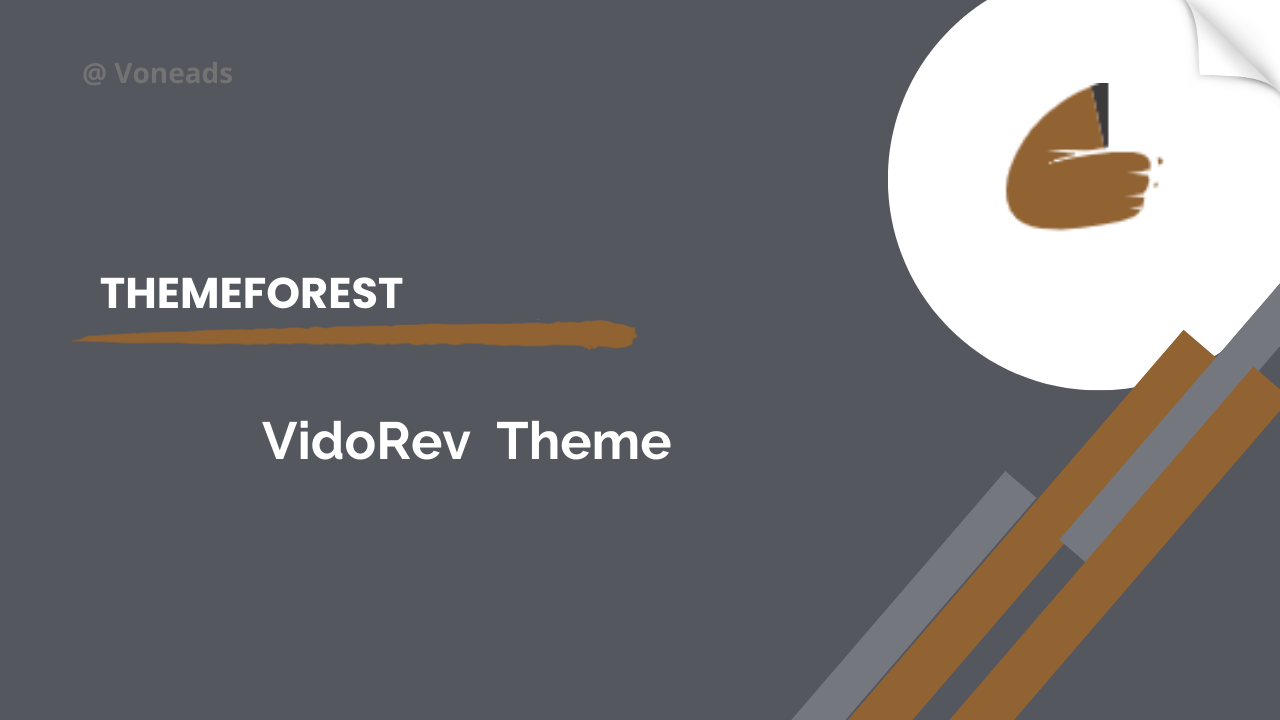 @ Voneads

THEMEFOREST

VidoRev Theme